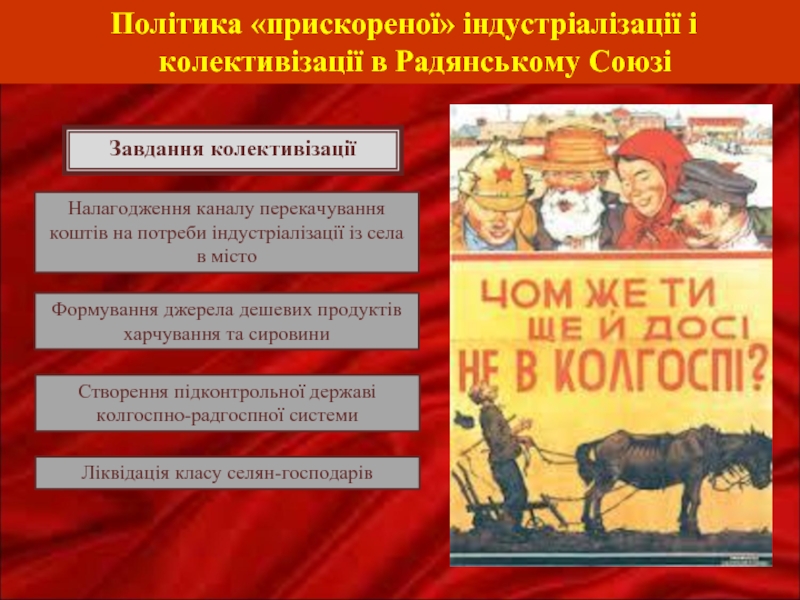 Політика «прискореної» індустріалізації і колективізації в Радянському Союзі

Завдання колективізації

Налагодження каналу перекачування коштів на потреби індустріалізації із села в місто

Формування джерела дешевих продуктів харчування та сировини

Створення підконтрольної державі колгоспно-радгоспної системи

Ліквідація класу селян-господарів

ЧОМ ЖЕ ТИ ЩЕ Й ДОСІ НЕ В КОЛГОСПІ?